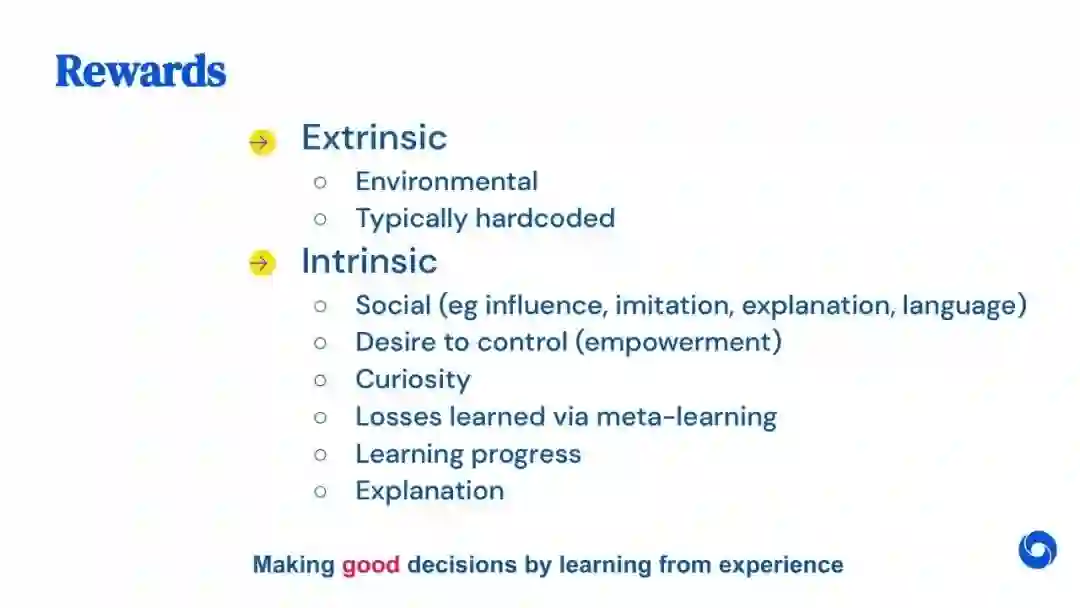 Rewards

→ Extrinsic
○ Environmental
○ Typically hardcoded
→ Intrinsic
○ Social (eg influence, imitation, explanation, language)
○ Desire to control (empowerment)
○ Curiosity
○ Losses learned via meta-learning
○ Learning progress
○ Explanation

Making good decisions by learning from experience